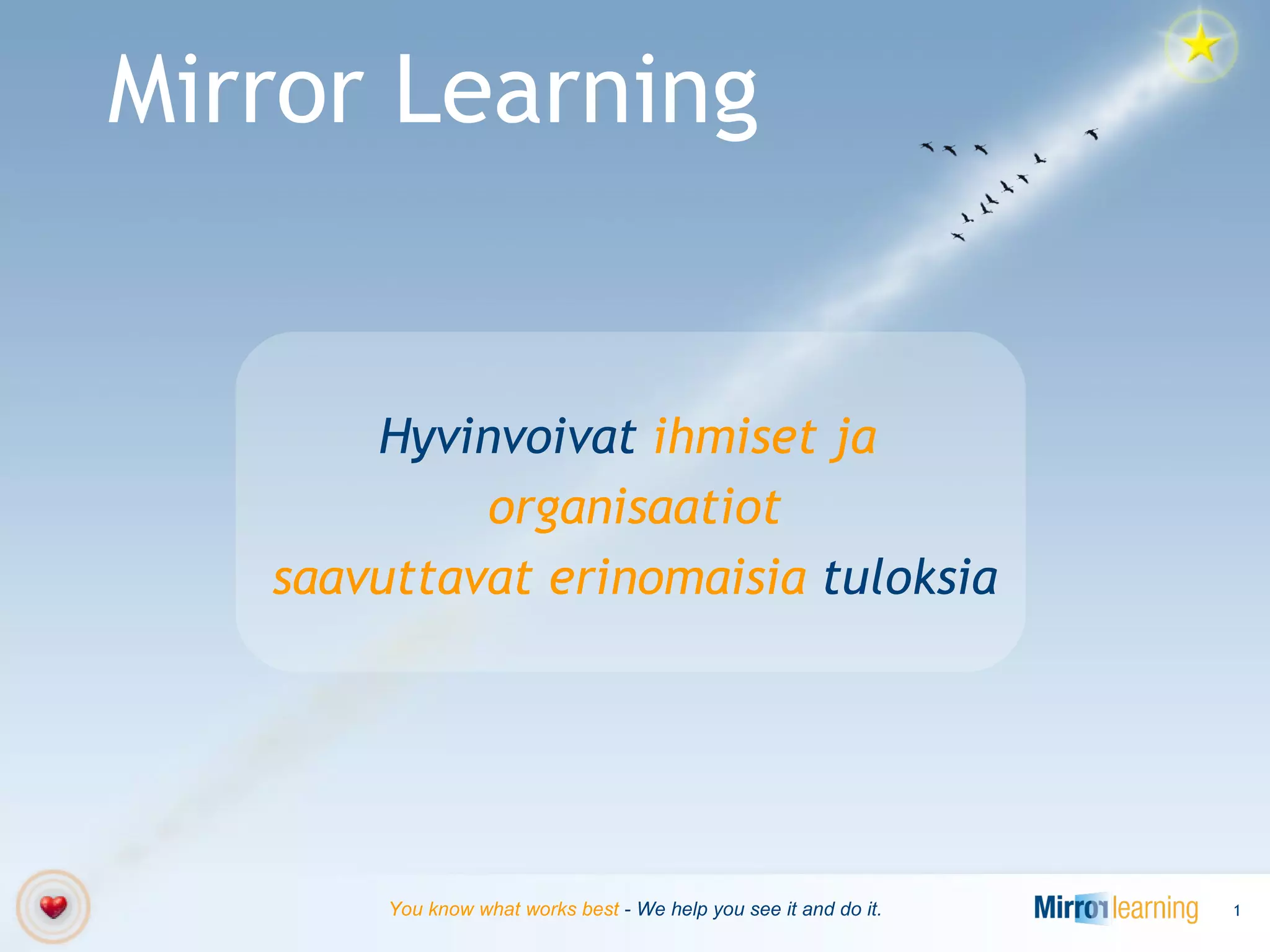 Mirror Learning

Hyvinvoivat ihmiset ja organisaatiot saavuttavat erinomaisia tuloksia

You know what works best - We help you see it and do it.

Mirror learning

1